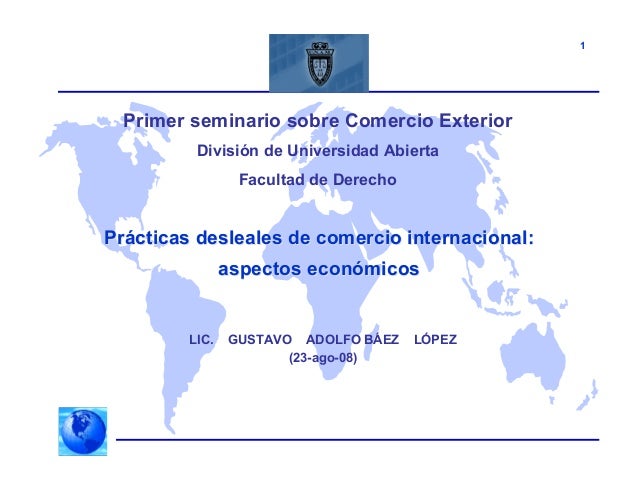 1

Primer seminario sobre Comercio Exterior

División de Universidad Abierta

Facultad de Derecho

Prácticas desleales de comercio internacional: aspectos económicos

LIC. GUSTAVO ADOLFO BÁEZ LÓPEZ
(23-ago-08)